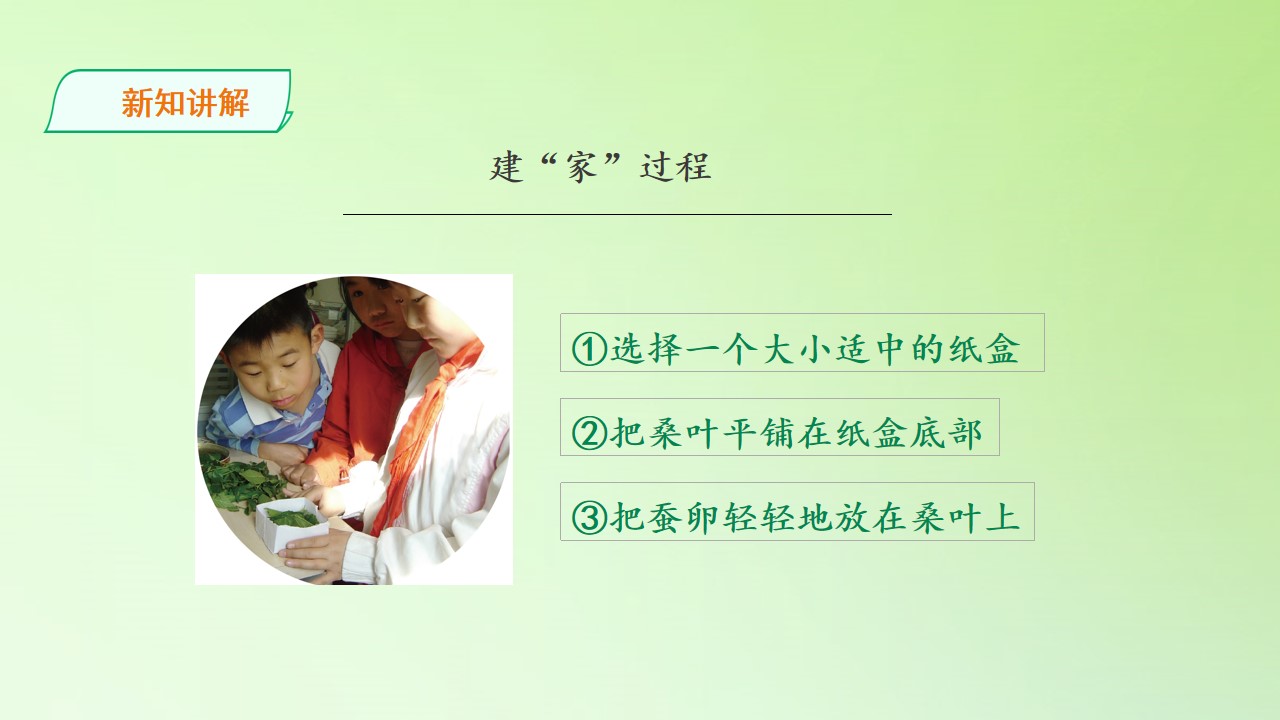 新知讲解

建“家”过程

①选择一个大小适中的纸盒

②把桑叶平铺在纸盒底部

③把蚕卵轻轻地放在桑叶上